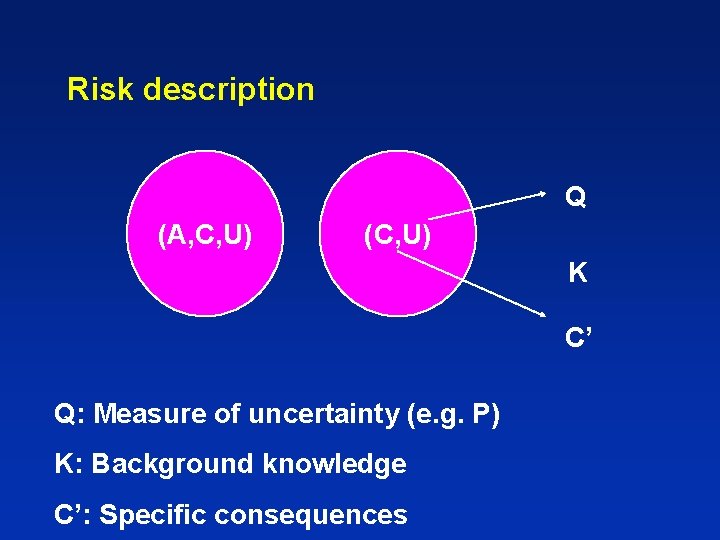 Risk description

(A,C,U)

(C,U)

Q

K

C’

Q: Measure of uncertainty (e.g. P)

K: Background knowledge

C’: Specific consequences